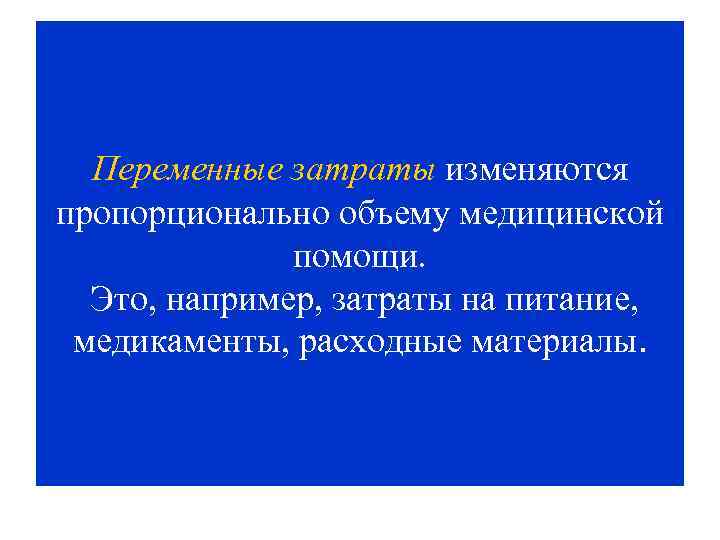 Переменные затраты изменяются пропорционально объему медицинской помощи.
Это, например, затраты на питание, медикаменты, расходные материалы.